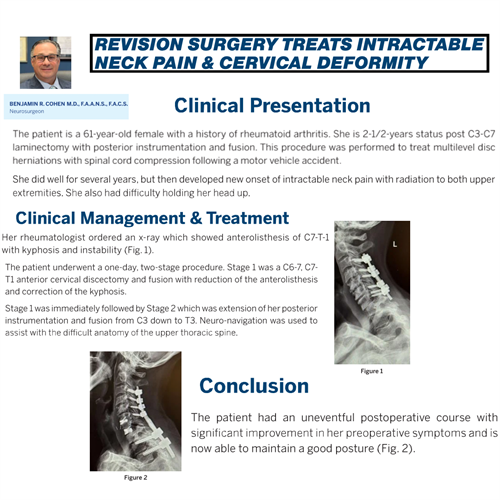 REVISION SURGERY TREATS INTRACTABLE NECK PAIN & CERVICAL DEFORMITY

BENJAMIN R. COHEN M.D., F.A.A.N.S., F.A.C.S.
Neurosurgeon

Clinical Presentation

The patient is a 61-year-old female with a history of rheumatoid arthritis. She is 2-1/2-years status post C3-C7 laminectomy with posterior instrumentation and fusion. This procedure was performed to treat multilevel disc herniations with spinal cord compression following a motor vehicle accident.

She did well for several years, but then developed new onset of intractable neck pain with radiation to both upper extremities. She also had difficulty holding her head up.

Clinical Management & Treatment

Her rheumatologist ordered an x-ray which showed anterolisthesis of C7-T-1 with kyphosis and instability (Fig. 1).

The patient underwent a one-day, two-stage procedure. Stage 1 was a C6-7, C7-T1 anterior cervical discectomy and fusion with reduction of the anterolisthesis and correction of the kyphosis.

Stage 1 was immediately followed by Stage 2 which was extension of her posterior instrumentation and fusion from C3 down to T3. Neuro-navigation was used to assist with the difficult anatomy of the upper thoracic spine.

L

Figure 1

Conclusion

The patient had an uneventful postoperative course with significant improvement in her preoperative symptoms and is now able to maintain a good posture (Fig. 2).

Figure 2